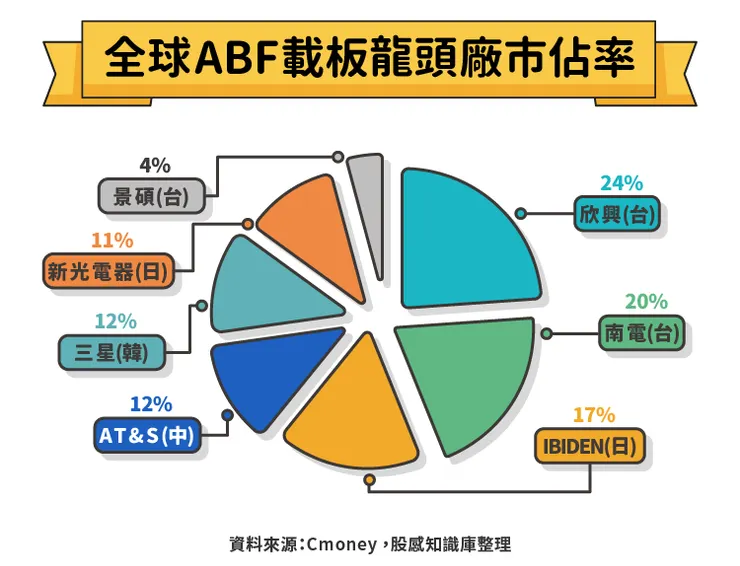 全球ABF載板龍頭廠市佔率

4%
景碩(台)

11%
新光電器(日)

12%
三星(韓)

12%
AT&S(中)

24%
欣興(台)

20%
南電(台)

17%
IBIDEN(日)

資料來源:Cmoney,股感知識庫整理